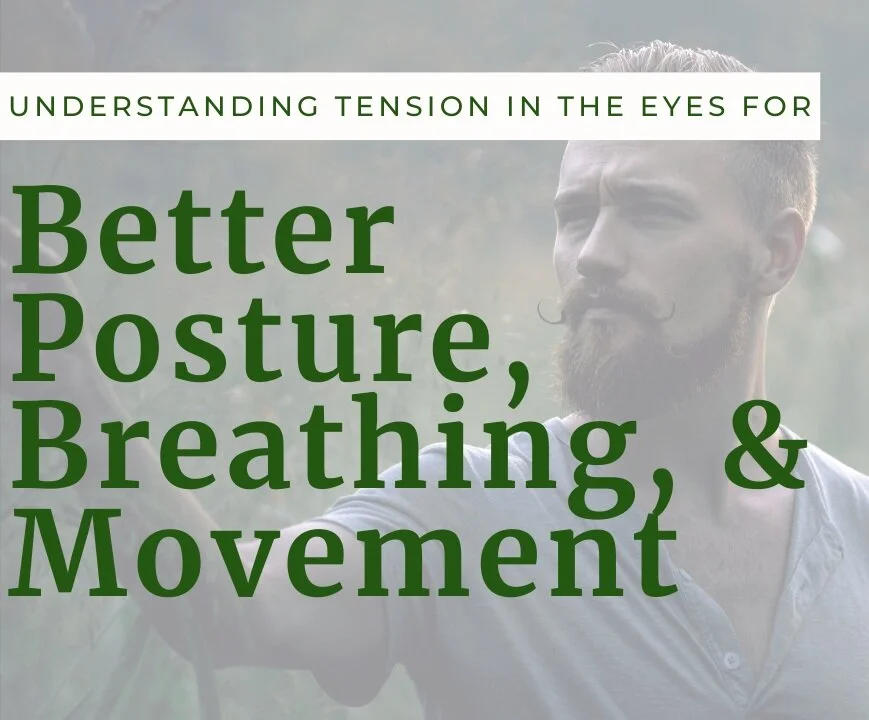 UNDERSTANDING TENSION IN THE EYES FOR

Better Posture, Breathing, & Movement